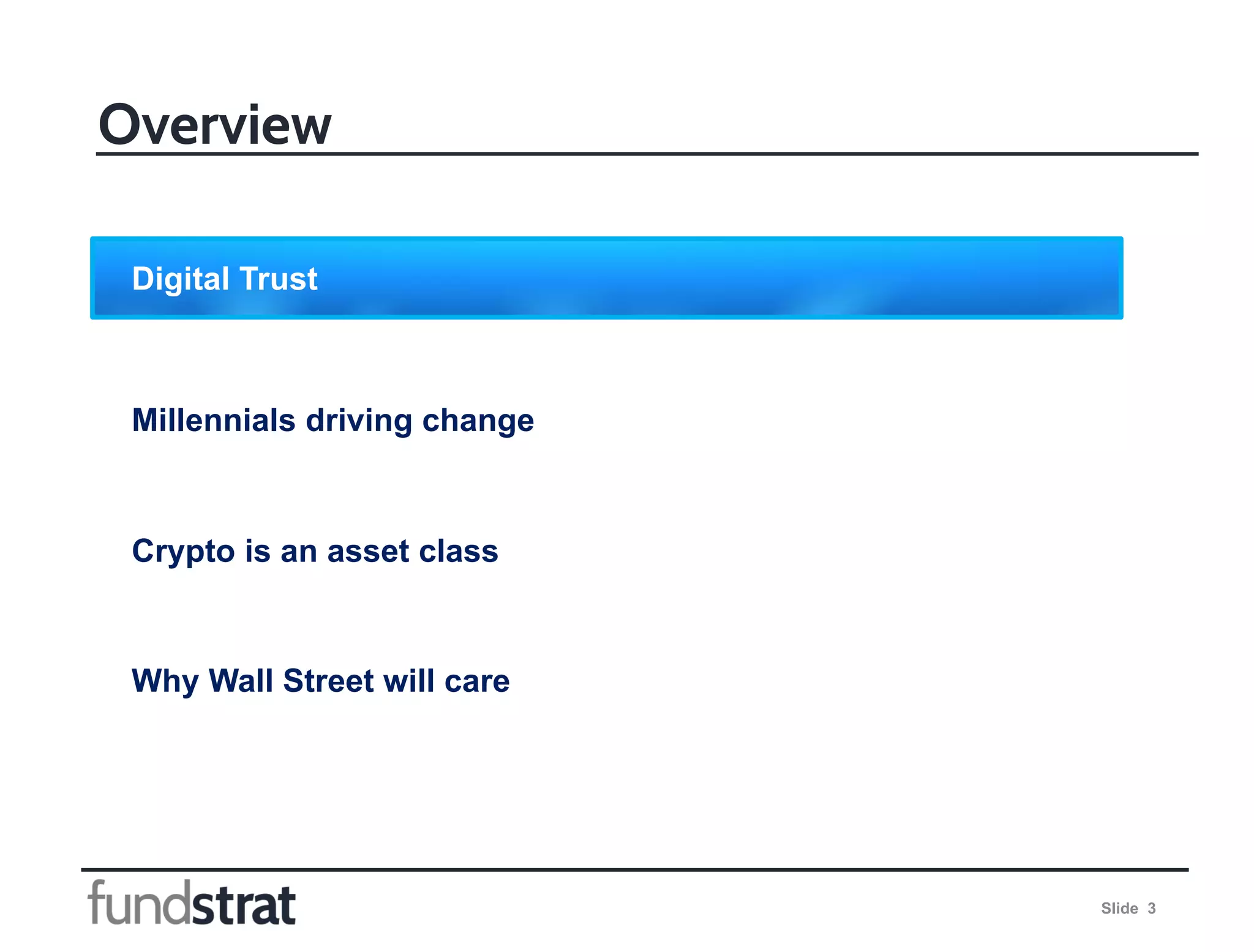 Overview

Digital Trust

Millennials driving change

Crypto is an asset class

Why Wall Street will care

fundstrat

Slide 3